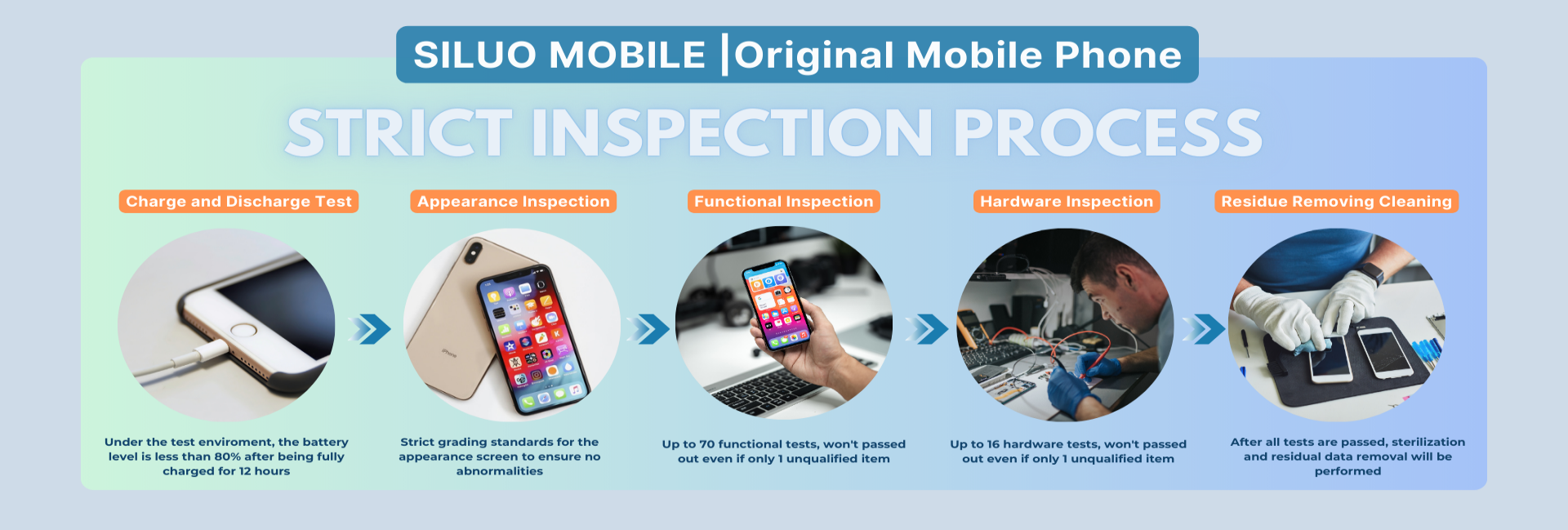 SILUO MOBILE |Original Mobile Phone

STRICT INSPECTION PROCESS

Charge and Discharge Test

Under the test enviroment, the battery level is less than 80% after being fully charged for 12 hours

Appearance Inspection

iPhone

Strict grading standards for the appearance screen to ensure no abnormalities

Functional Inspection

Up to 70 functional tests, won't passed out even if only 1 unqualified item

Hardware Inspection

Up to 16 hardware tests, won't passed out even if only 1 unqualified item

Residue Removing Cleaning

After all tests are passed, sterilization and residual data removal will be performed